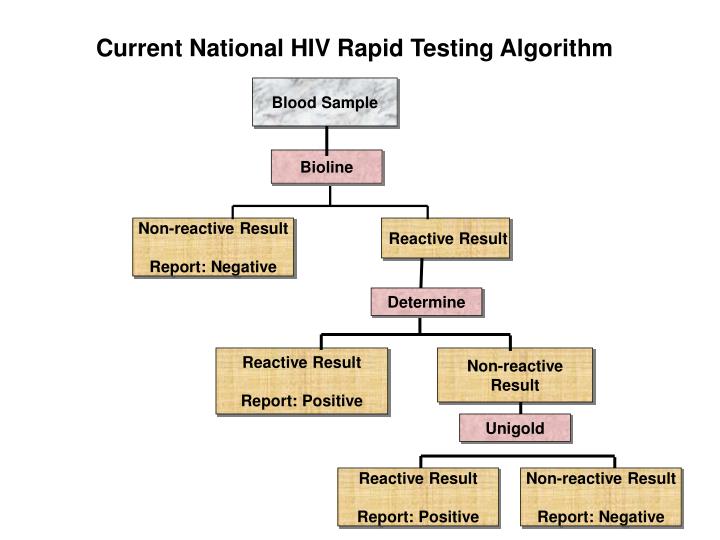 Current National HIV Rapid Testing Algorithm

Blood Sample

Bioline

Non-reactive Result

Report: Negative

Reactive Result

Determine

Reactive Result

Report: Positive

Non-reactive Result

Unigold

Reactive Result

Report: Positive

Non-reactive Result

Report: Negative